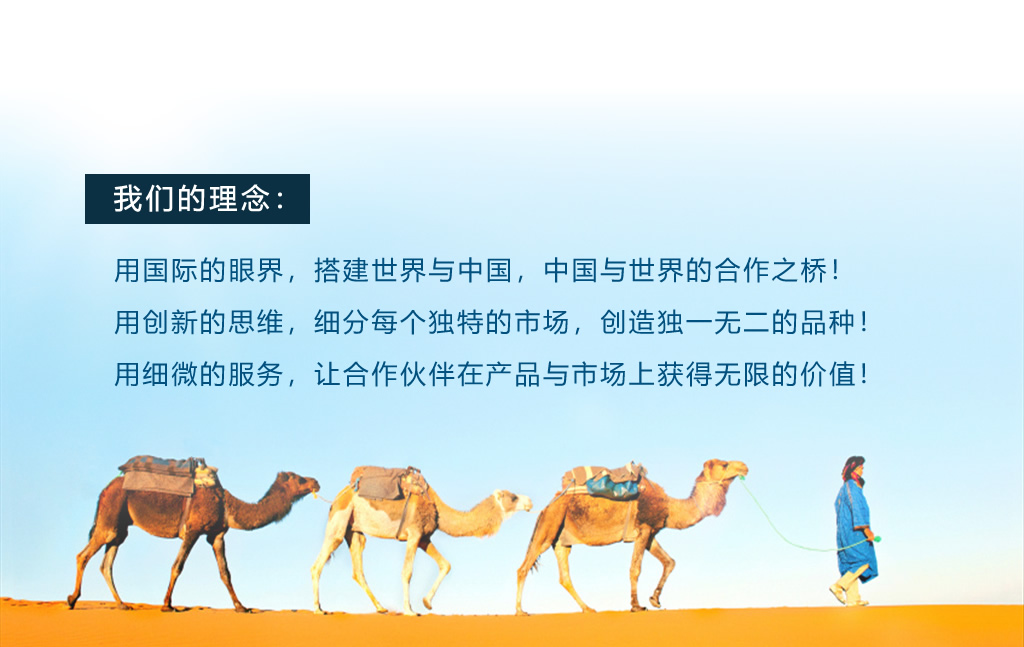 我们的理念：

用国际的眼界，搭建世界与中国，中国与世界的合作之桥！
用创新的思维，细分每个独特的市场，创造独一无二的品种！
用细微的服务，让合作伙伴在产品与市场上获得无限的价值！